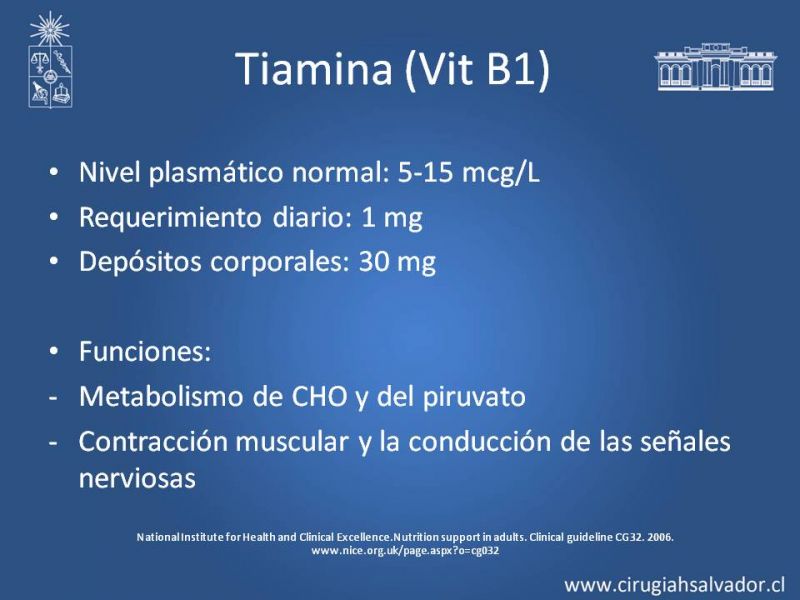 Tiamina (Vit B1)

• Nivel plasmático normal: 5-15 mcg/L
• Requerimiento diario: 1 mg
• Depósitos corporales: 30 mg

• Funciones:
- Metabolismo de CHO y del piruvato
- Contracción muscular y la conducción de las señales nerviosas

National Institute for Health and Clinical Excellence.Nutrition support in adults. Clinical guideline CG32. 2006. www.nice.org.uk/page.aspx?o=cg032

www.cirugiahsalvador.cl